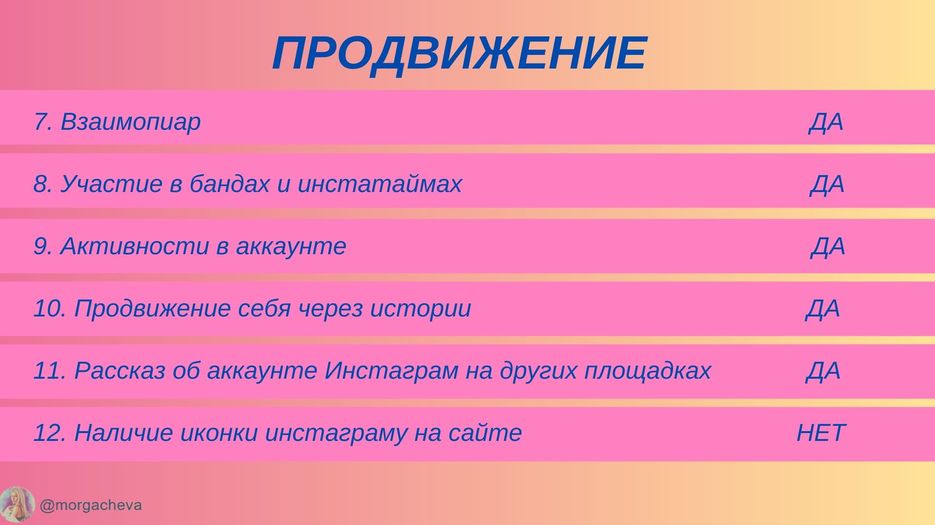 ПРОДВИЖЕНИЕ

7. Взаимопиар ДА

8. Участие в бандах и инстатаймах ДА

9. Активности в аккаунте ДА

10. Продвижение себя через истории ДА

11. Рассказ об аккаунте Инстаграм на других площадках ДА

12. Наличие иконки инстаграму на сайте НЕТ

@morgacheva